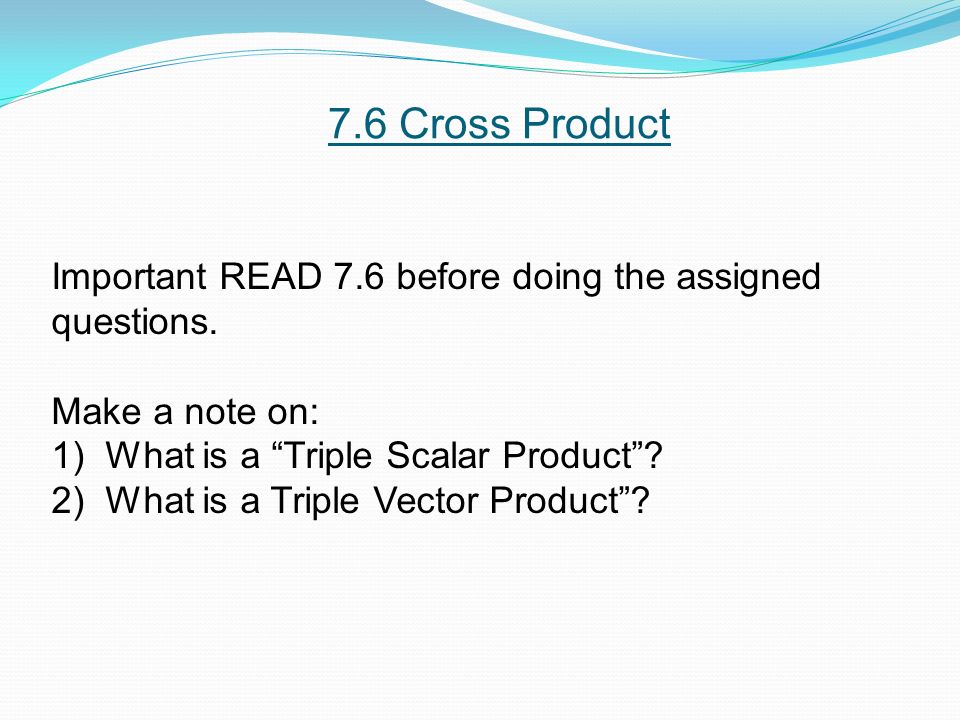 7.6 Cross Product

Important READ 7.6 before doing the assigned questions.

Make a note on:
1) What is a “Triple Scalar Product”?
2) What is a Triple Vector Product”?